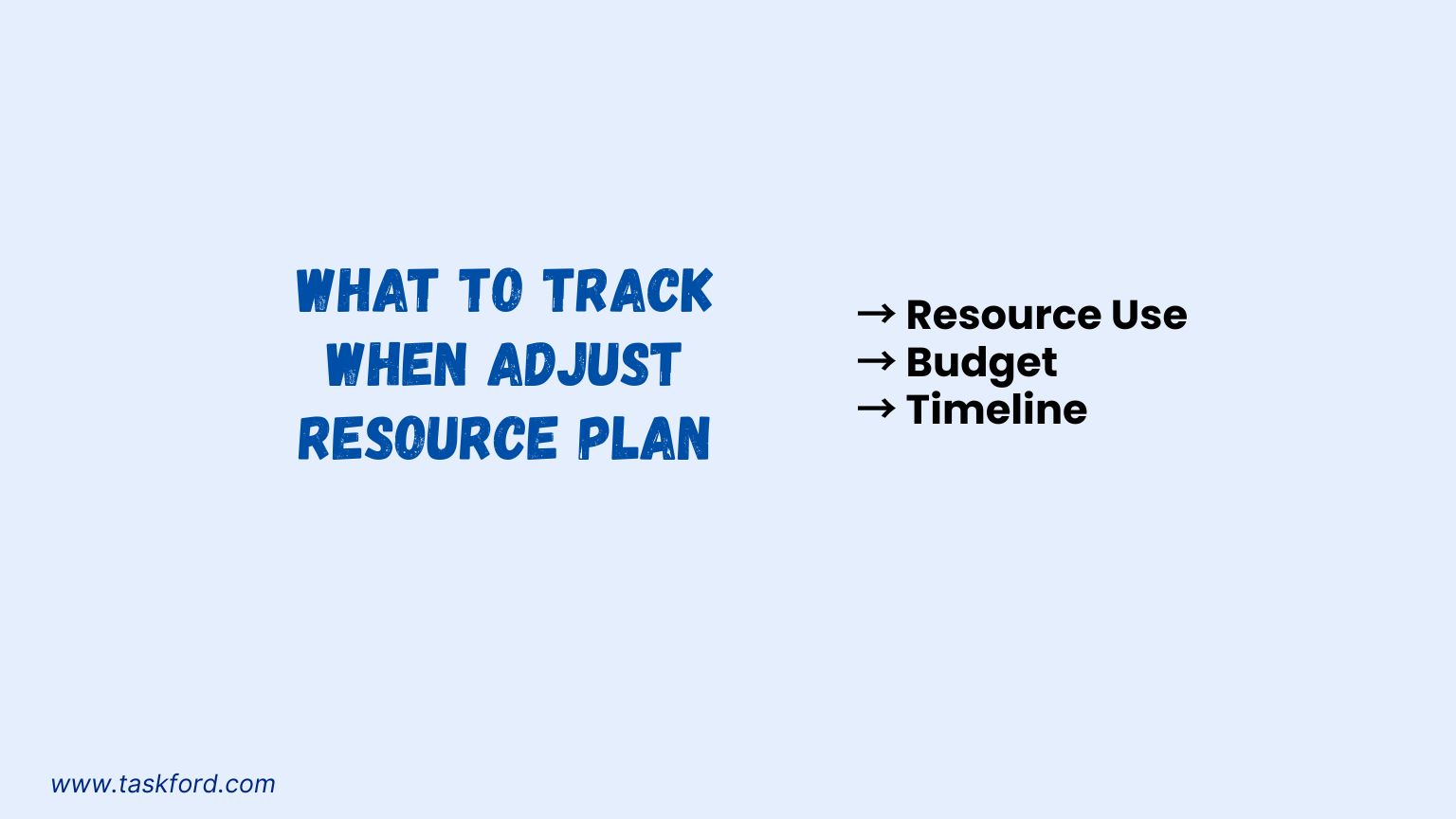 WHAT TO TRACK WHEN ADJUST RESOURCE PLAN

→ Resource Use
→ Budget
→ Timeline

www.taskford.com